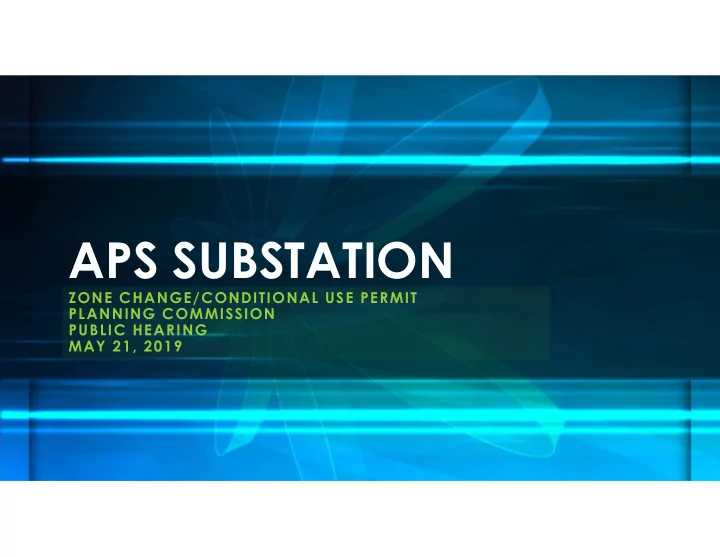 APS SUBSTATION

ZONE CHANGE/CONDITIONAL USE PERMIT
PLANNING COMMISSION
PUBLIC HEARING
MAY 21, 2019